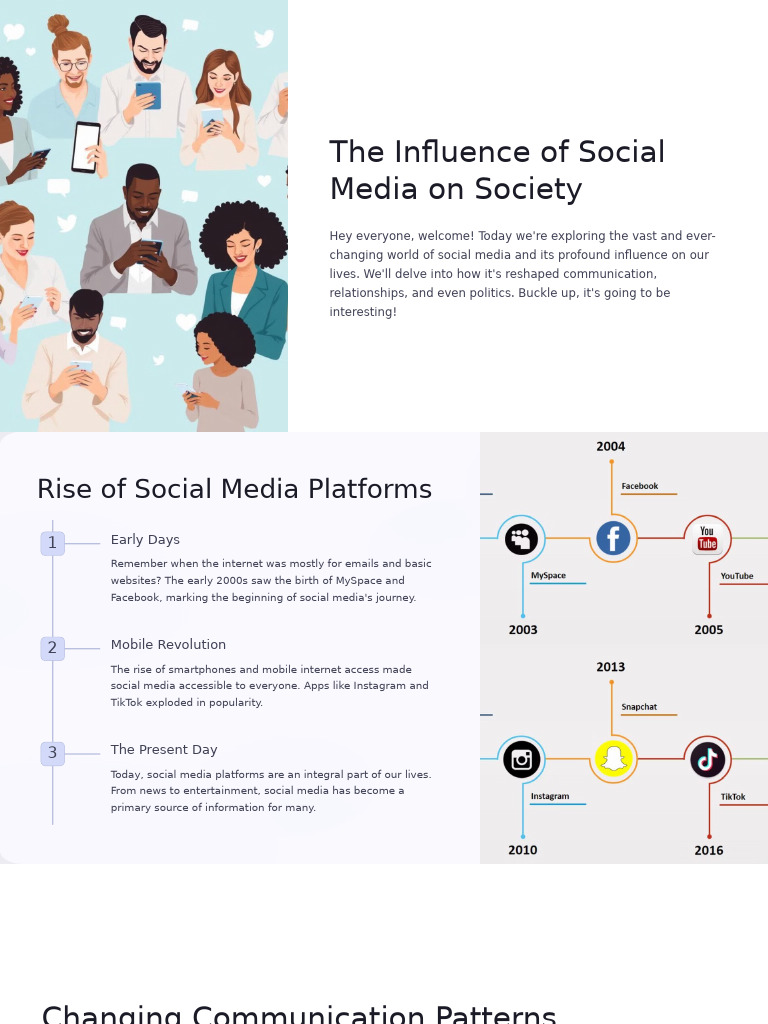 The Influence of Social Media on Society

Hey everyone, welcome! Today we're exploring the vast and ever-changing world of social media and its profound influence on our lives. We'll delve into how it's reshaped communication, relationships, and even politics. Buckle up, it's going to be interesting!

Rise of Social Media Platforms

1

Early Days

Remember when the internet was mostly for emails and basic websites? The early 2000s saw the birth of MySpace and Facebook, marking the beginning of social media's journey.

2

Mobile Revolution

The rise of smartphones and mobile internet access made social media accessible to everyone. Apps like Instagram and TikTok exploded in popularity.

3

The Present Day

Today, social media platforms are an integral part of our lives. From news to entertainment, social media has become a primary source of information for many.

2004

Facebook

You Tube

MySpace

YouTube

2003

2005

2013

Snapchat

Instagram

TikTok

2010

2016

Changing Communication Patterns